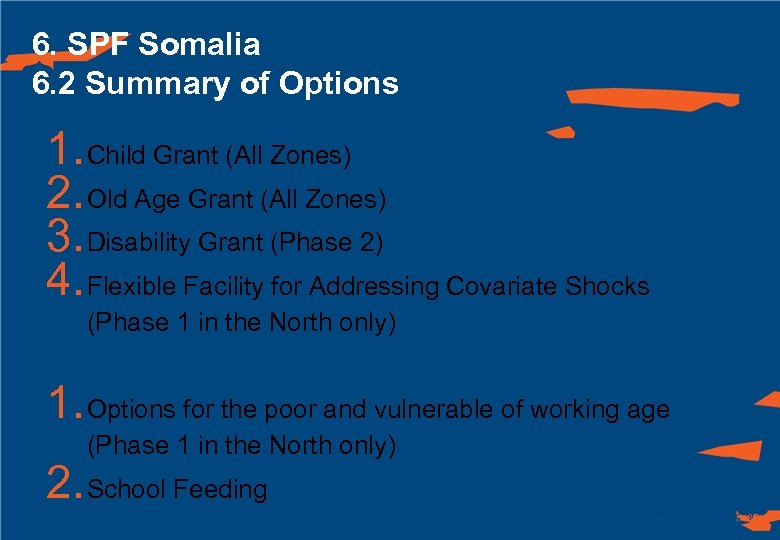 6. SPF Somalia
6.2 Summary of Options

1. Child Grant (All Zones)
2. Old Age Grant (All Zones)
3. Disability Grant (Phase 2)
4. Flexible Facility for Addressing Covariate Shocks (Phase 1 in the North only)

1. Options for the poor and vulnerable of working age (Phase 1 in the North only)
2. School Feeding